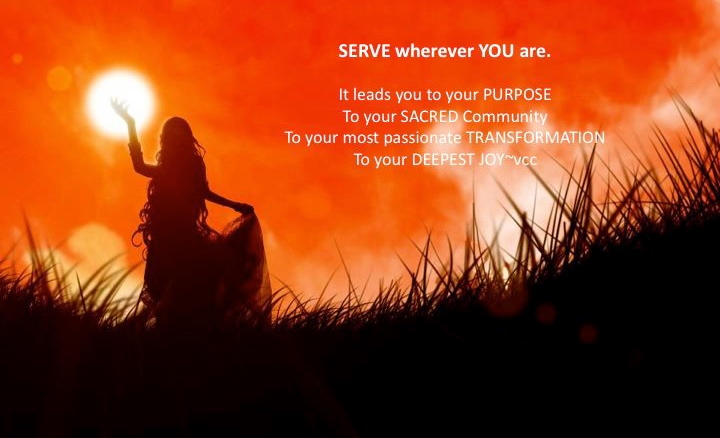 SERVE wherever YOU are.

It leads you to your PURPOSE
To your SACRED Community
To your most passionate TRANSFORMATION
To your DEEPEST JOY~vcc